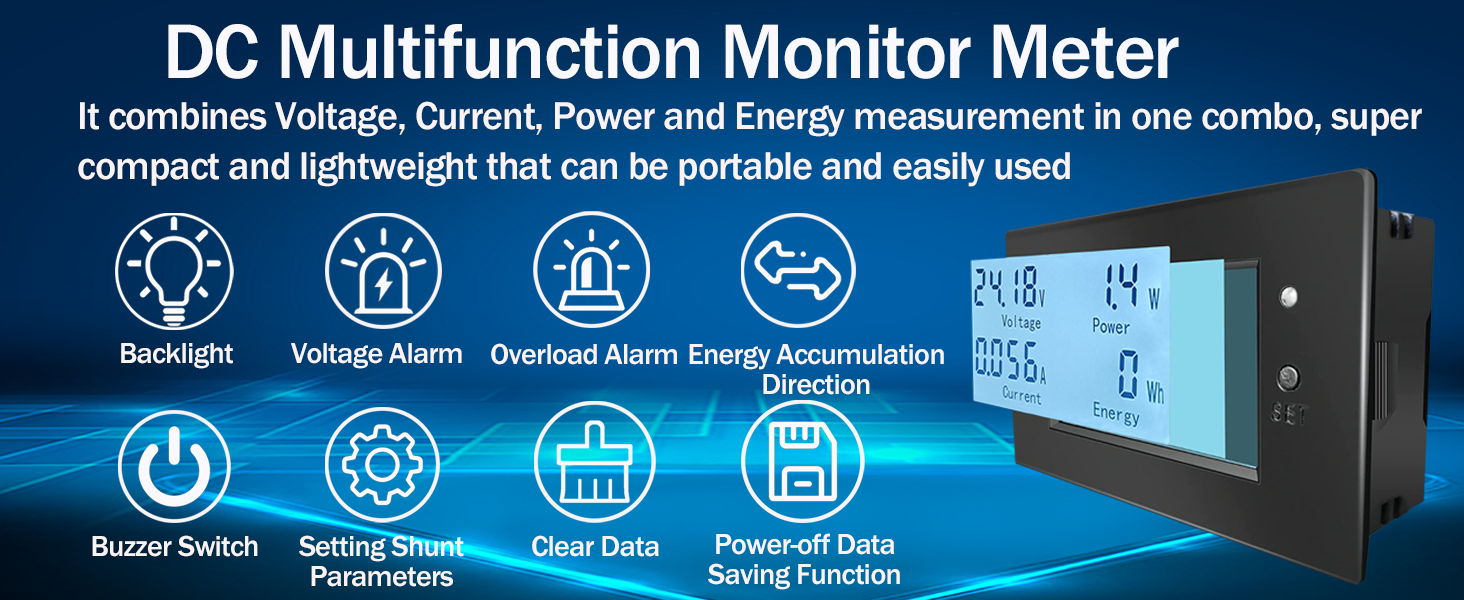 DC Multifunction Monitor Meter

It combines Voltage, Current, Power and Energy measurement in one combo, super compact and lightweight that can be portable and easily used

Backlight

Voltage Alarm

Overload Alarm

Energy Accumulation Direction

Buzzer Switch

Setting Shunt Parameters

Clear Data

Power-off Data Saving Function

24.18 V
Voltage

1.4 W
Power

0.056 A
Current

0 Wh
Energy

SET